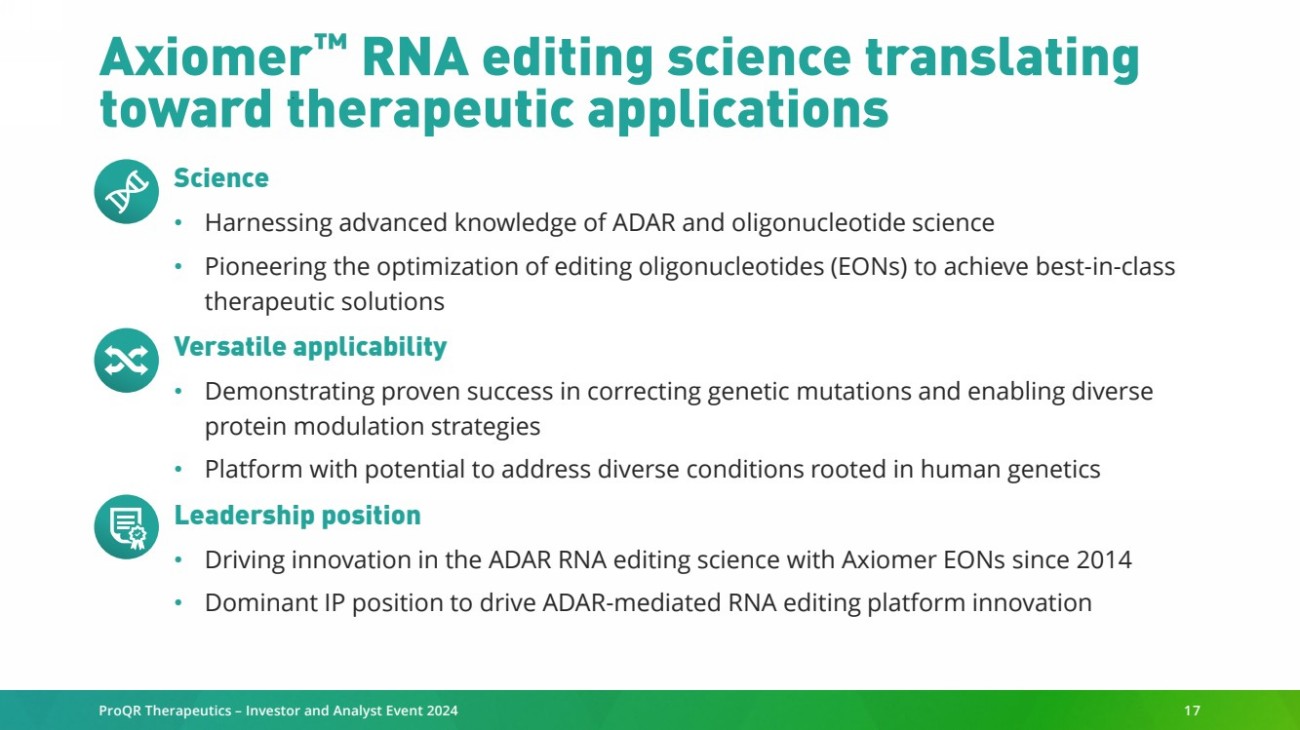 Axiomer™ RNA editing science translating toward therapeutic applications

Science

• Harnessing advanced knowledge of ADAR and oligonucleotide science

• Pioneering the optimization of editing oligonucleotides (EONs) to achieve best-in-class therapeutic solutions

Versatile applicability

• Demonstrating proven success in correcting genetic mutations and enabling diverse protein modulation strategies

• Platform with potential to address diverse conditions rooted in human genetics

Leadership position

• Driving innovation in the ADAR RNA editing science with Axiomer EONs since 2014

• Dominant IP position to drive ADAR-mediated RNA editing platform innovation

ProQR Therapeutics – Investor and Analyst Event 2024

17